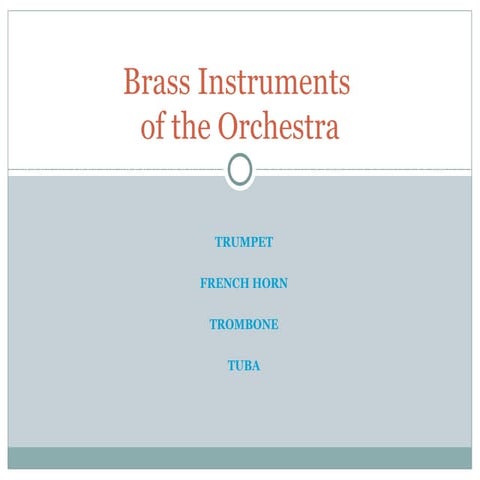 Brass Instruments of the Orchestra

TRUMPET

FRENCH HORN

TROMBONE

TUBA